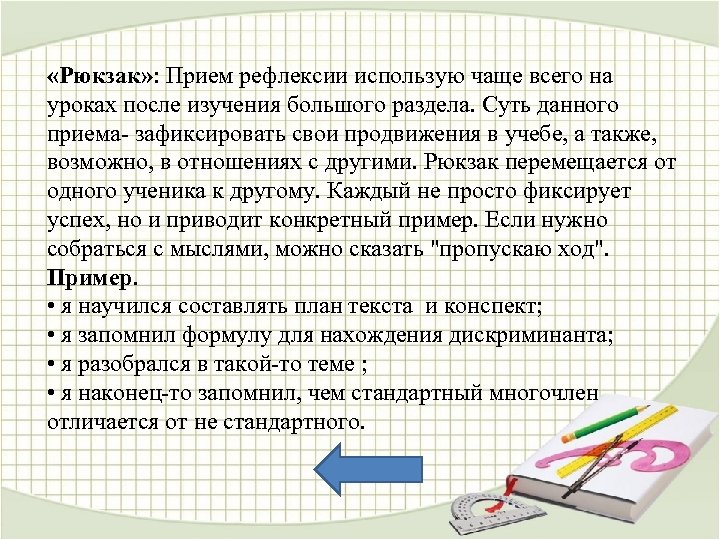 «Рюкзак»: Прием рефлексии использую чаще всего на уроках после изучения большого раздела. Суть данного приема- зафиксировать свои продвижения в учебе, а также, возможно, в отношениях с другими. Рюкзак перемещается от одного ученика к другому. Каждый не просто фиксирует успех, но и приводит конкретный пример. Если нужно собраться с мыслями, можно сказать "пропускаю ход".
Пример.
• я научился составлять план текста и конспект;
• я запомнил формулу для нахождения дискриминанта;
• я разобрался в такой-то теме ;
• я наконец-то запомнил, чем стандартный многочлен отличается от не стандартного.